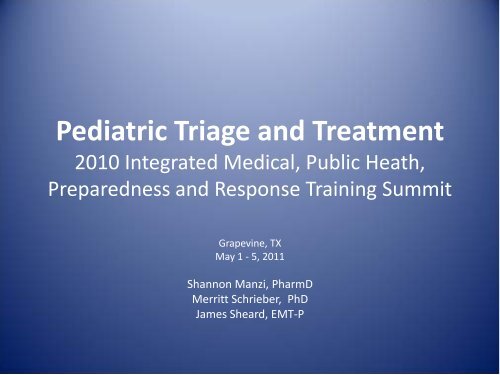 Pediatric Triage and Treatment
2010 Integrated Medical, Public Heath, Preparedness and Response Training Summit

Grapevine, TX
May 1 - 5, 2011

Shannon Manzi, PharmD
Merritt Schrieber, PhD
James Sheard, EMT-P